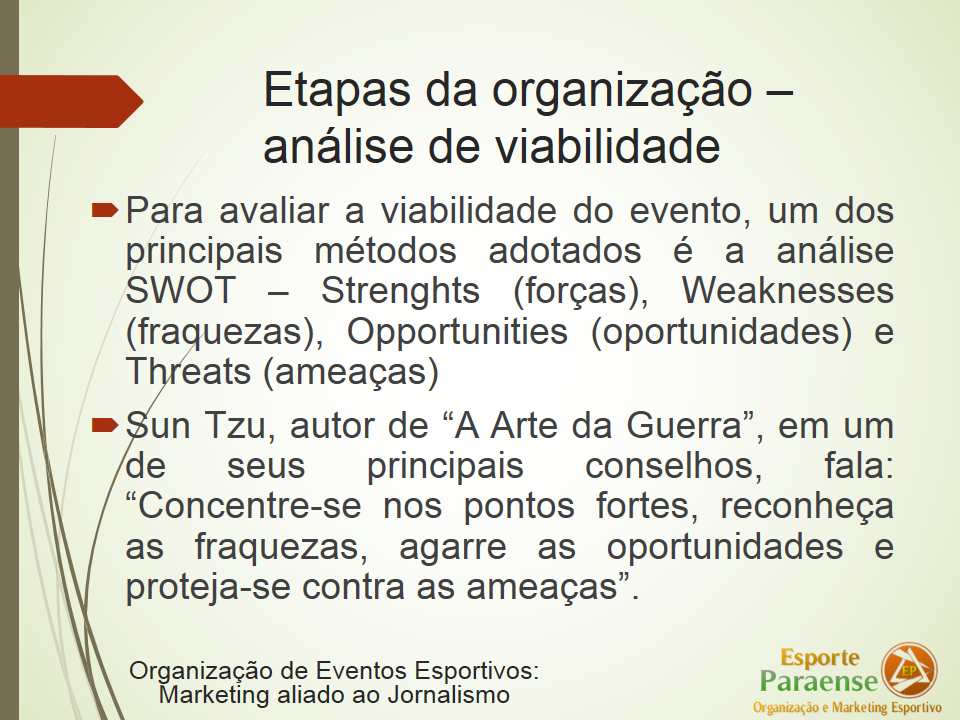 Etapas da organização – análise de viabilidade

Para avaliar a viabilidade do evento, um dos principais métodos adotados é a análise SWOT – Strenghts (forças), Weaknesses (fraquezas), Opportunities (oportunidades) e Threats (ameaças)

Sun Tzu, autor de “A Arte da Guerra”, em um de seus principais conselhos, fala: “Concentre-se nos pontos fortes, reconheça as fraquezas, agarre as oportunidades e proteja-se contra as ameaças”.

Organização de Eventos Esportivos: Marketing aliado ao Jornalismo

Esporte Paraense EP Organização e Marketing Esportivo